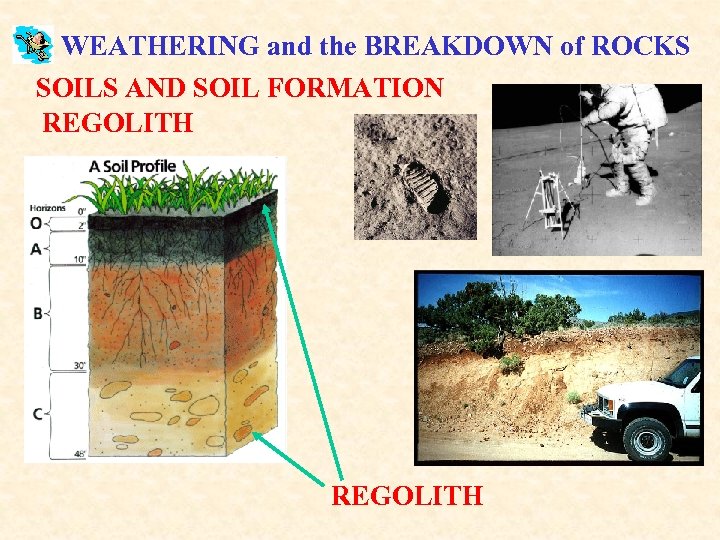 WEATHERING and the BREAKDOWN of ROCKS

SOILS AND SOIL FORMATION
REGOLITH

A Soil Profile

Horizons
0"
O
2"
A
10"
B
30"
C
48"

REGOLITH